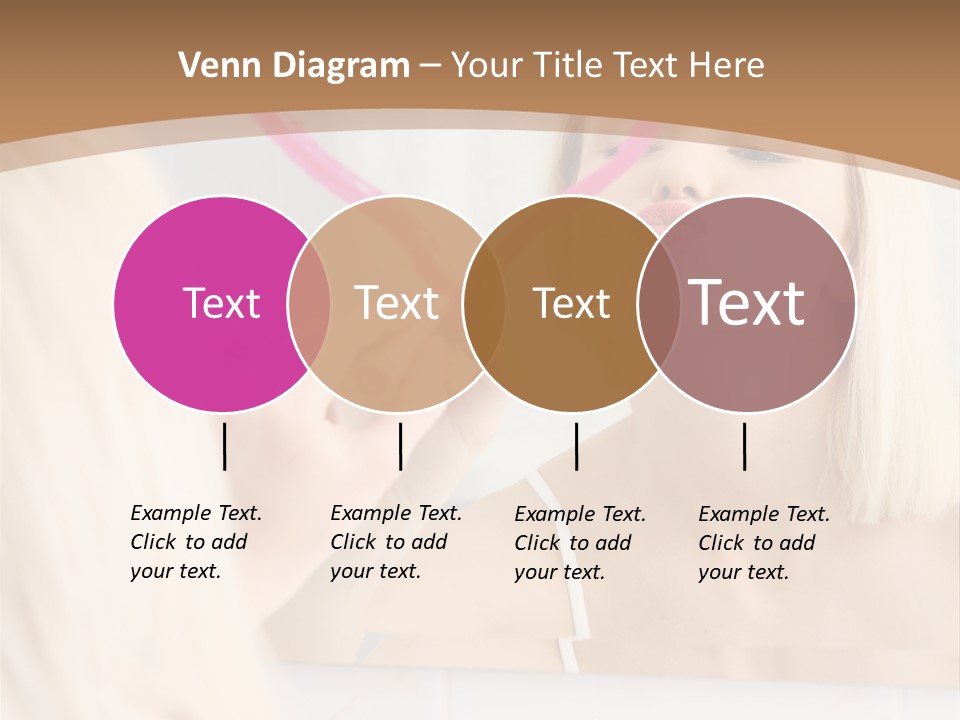 Venn Diagram – Your Title Text Here

Text

Text

Text

Text

Example Text. Click to add your text.

Example Text. Click to add your text.

Example Text. Click to add your text.

Example Text. Click to add your text.